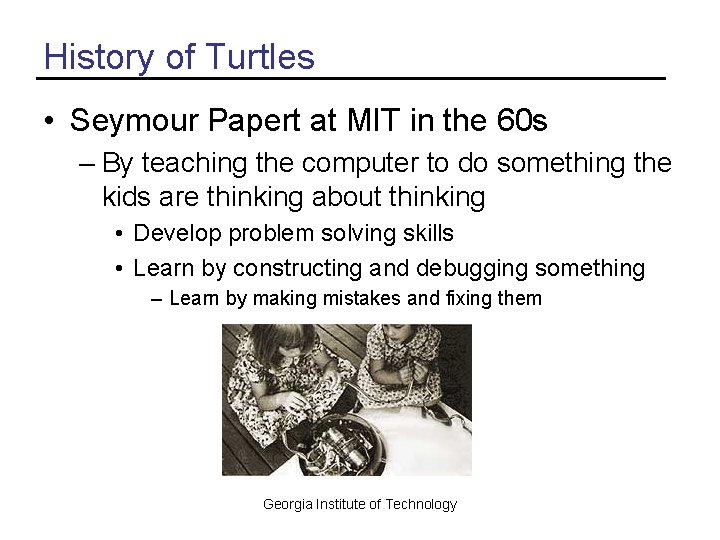 History of Turtles

• Seymour Papert at MIT in the 60s

– By teaching the computer to do something the kids are thinking about thinking

• Develop problem solving skills

• Learn by constructing and debugging something

– Learn by making mistakes and fixing them

Georgia Institute of Technology